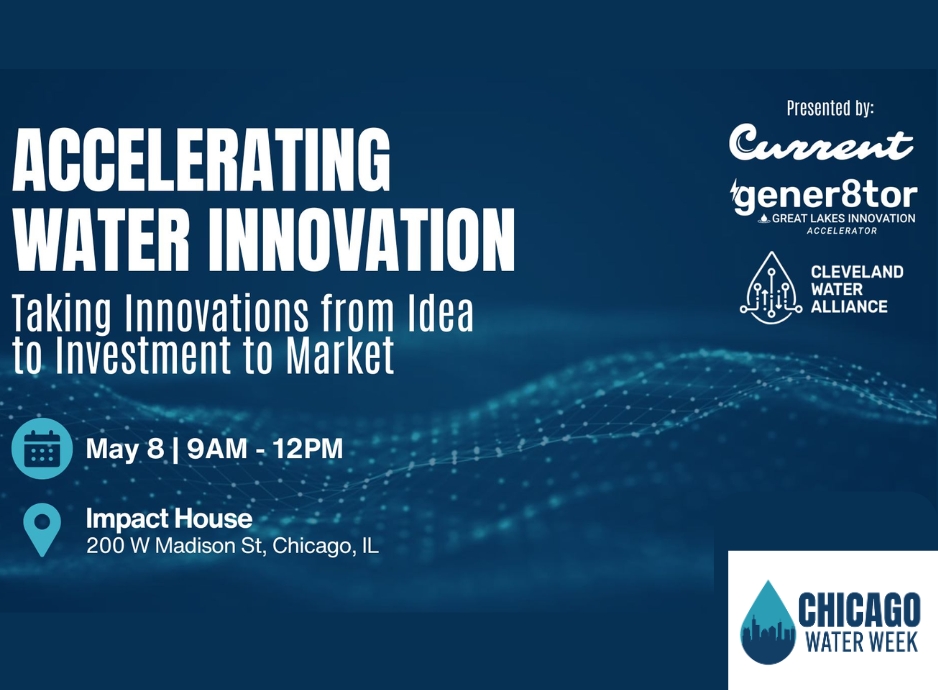 ACCELERATING WATER INNOVATION

Taking Innovations from Idea to Investment to Market

May 8 | 9AM - 12PM

Impact House
200 W Madison St, Chicago, IL

Presented by:

Current

gener8tor
GREAT LAKES INNOVATION ACCELERATOR

CLEVELAND WATER ALLIANCE

CHICAGO WATER WEEK